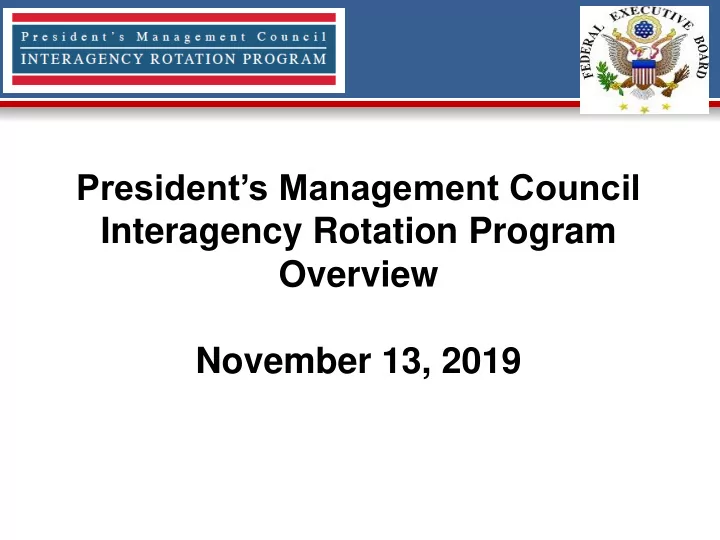 President's Management Council
INTERAGENCY ROTATION PROGRAM

FEDERAL EXECUTIVE BOARD

President's Management Council Interagency Rotation Program Overview

November 13, 2019